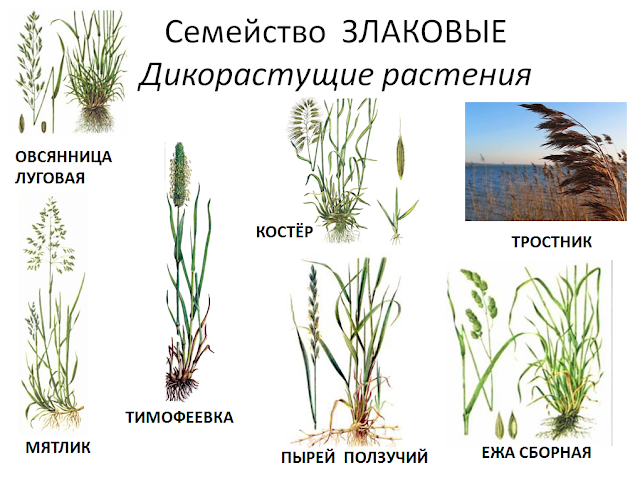 Семейство ЗЛАКОВЫЕ
Дикорастущие растения

ОВСЯННИЦА ЛУГОВАЯ

КОСТЁР

ТРОСТНИК

МЯТЛИК

ТИМОФЕЕВКА

ПЫРЕЙ ПОЛЗУЧИЙ

ЕЖА СБОРНАЯ